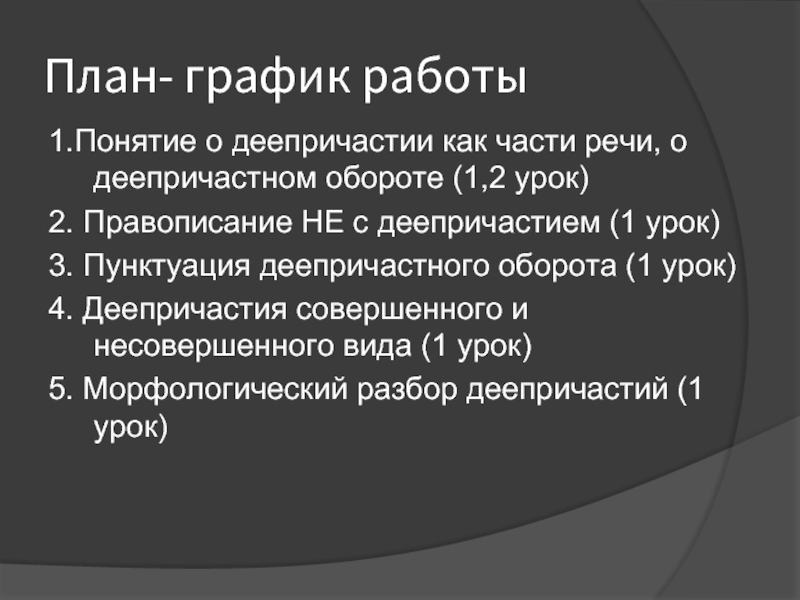 План- график работы

1.Понятие о деепричастии как части речи, о деепричастном обороте (1,2 урок)

2. Правописание НЕ с деепричастием (1 урок)

3. Пунктуация деепричастного оборота (1 урок)

4. Деепричастия совершенного и несовершенного вида (1 урок)

5. Морфологический разбор деепричастий (1 урок)